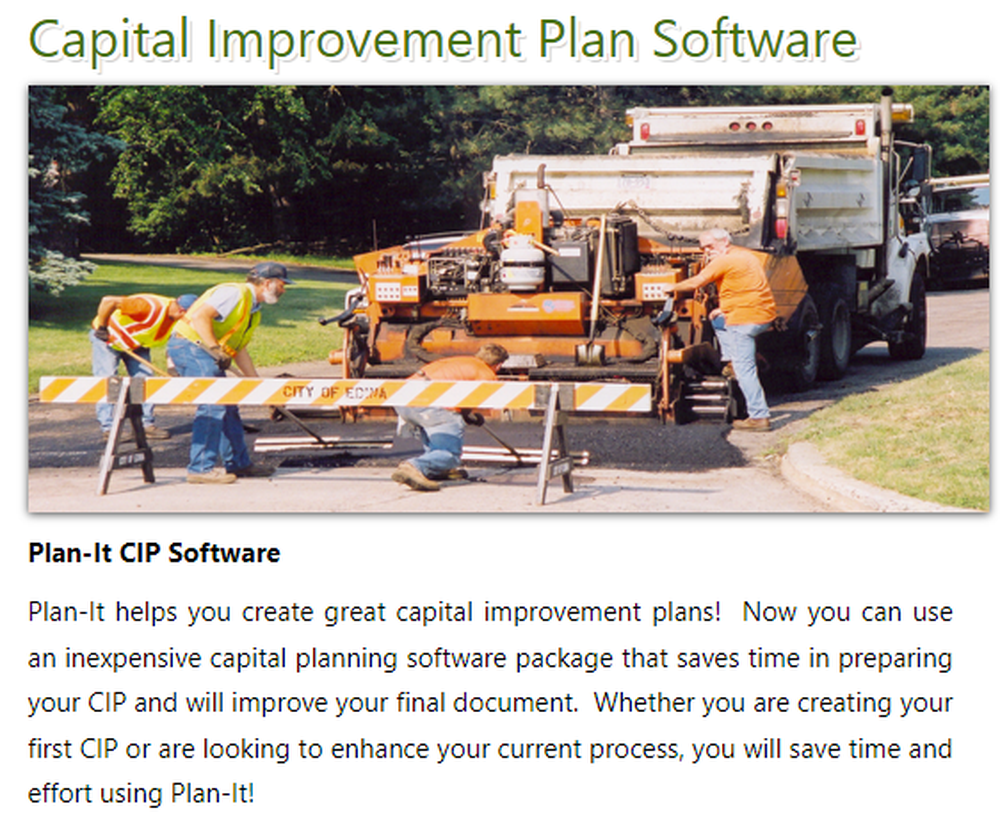 Capital Improvement Plan Software

CITY OF EDINA

Plan-It CIP Software

Plan-It helps you create great capital improvement plans! Now you can use an inexpensive capital planning software package that saves time in preparing your CIP and will improve your final document. Whether you are creating your first CIP or are looking to enhance your current process, you will save time and effort using Plan-It!